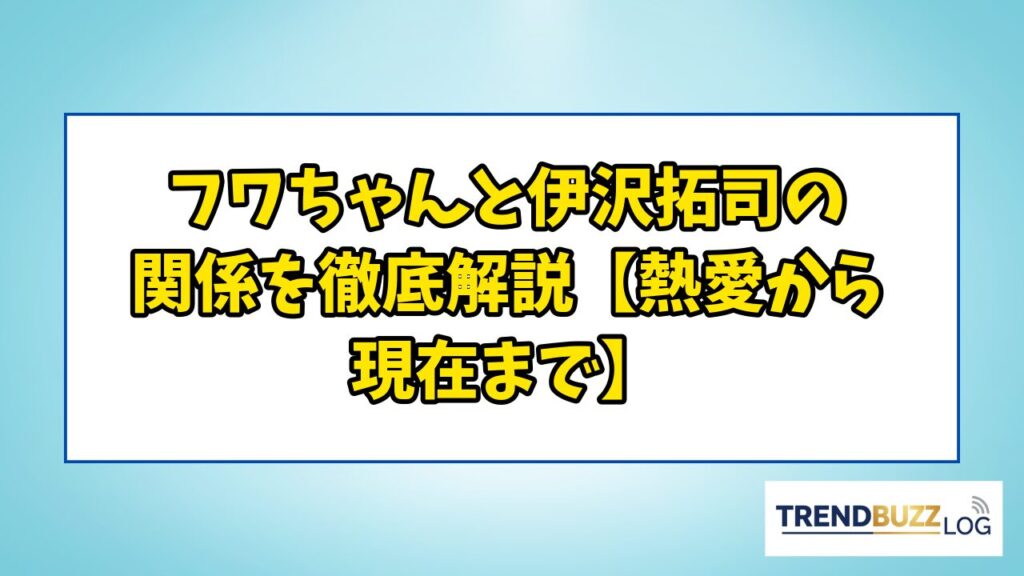 フワちゃんと伊沢拓司の関係を徹底解説【熱愛から現在まで】

TRENDBUZZ LOG